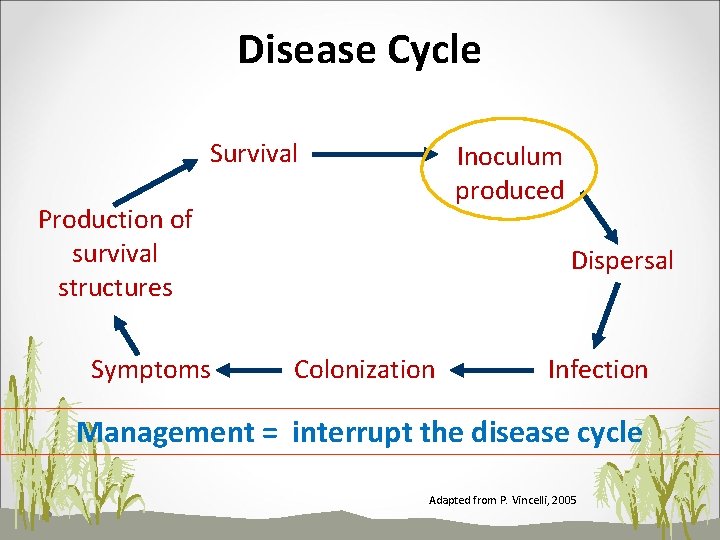 Disease Cycle

Survival

Inoculum produced

Dispersal

Infection

Colonization

Symptoms

Production of survival structures

Management = interrupt the disease cycle

Adapted from P. Vincelli, 2005